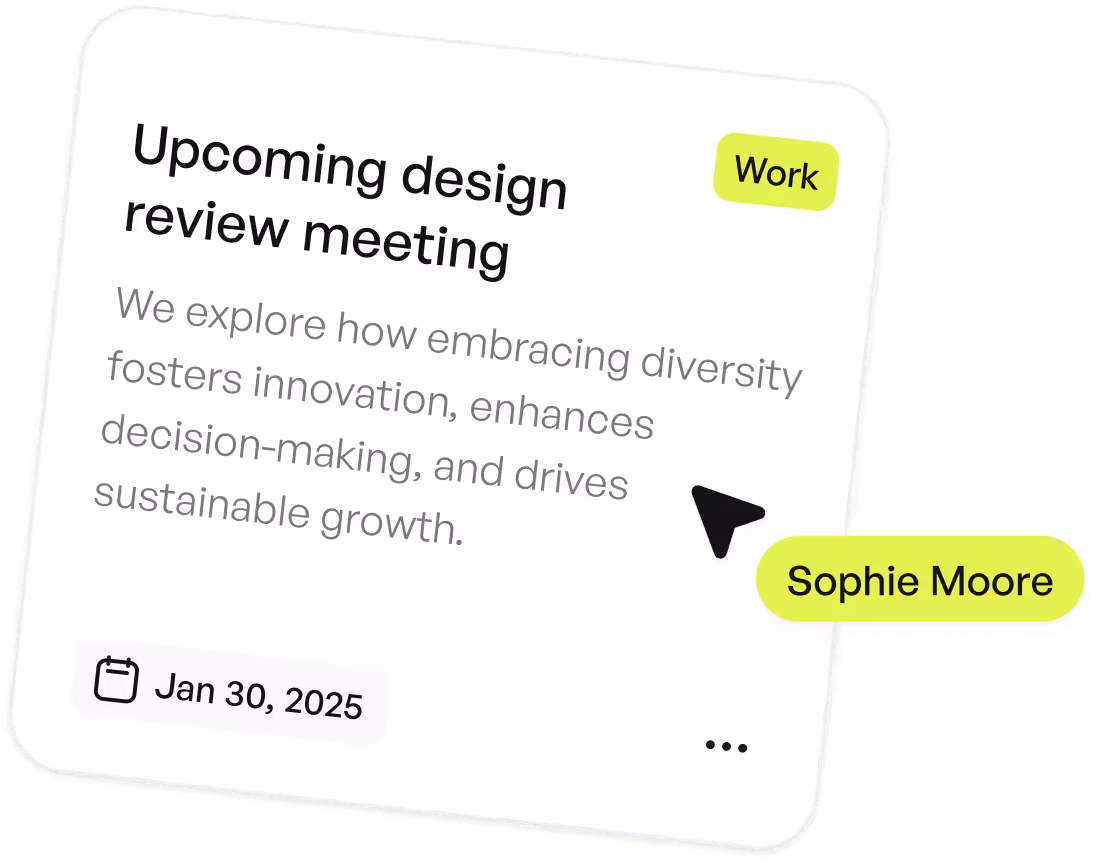 Upcoming design review meeting

Work

We explore how embracing diversity fosters innovation, enhances decision-making, and drives sustainable growth.

Sophie Moore

Jan 30, 2025

...